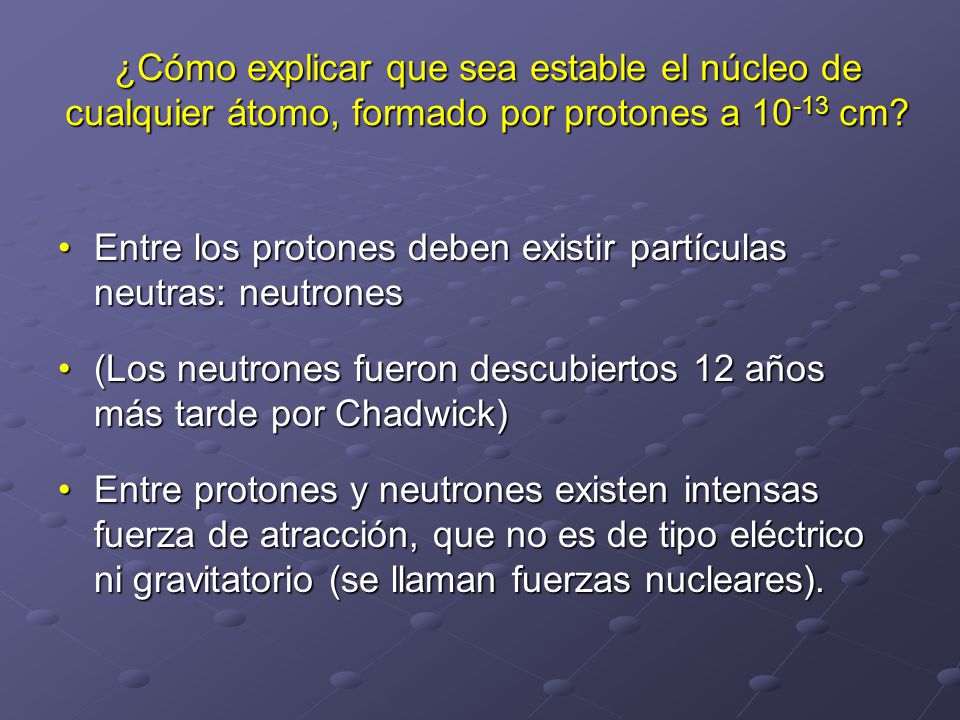 ¿Cómo explicar que sea estable el núcleo de cualquier átomo, formado por protones a $10^{-13}$ cm?

• Entre los protones deben existir partículas neutras: neutrones

• (Los neutrones fueron descubiertos 12 años más tarde por Chadwick)

• Entre protones y neutrones existen intensas fuerza de atracción, que no es de tipo eléctrico ni gravitatorio (se llaman fuerzas nucleares).